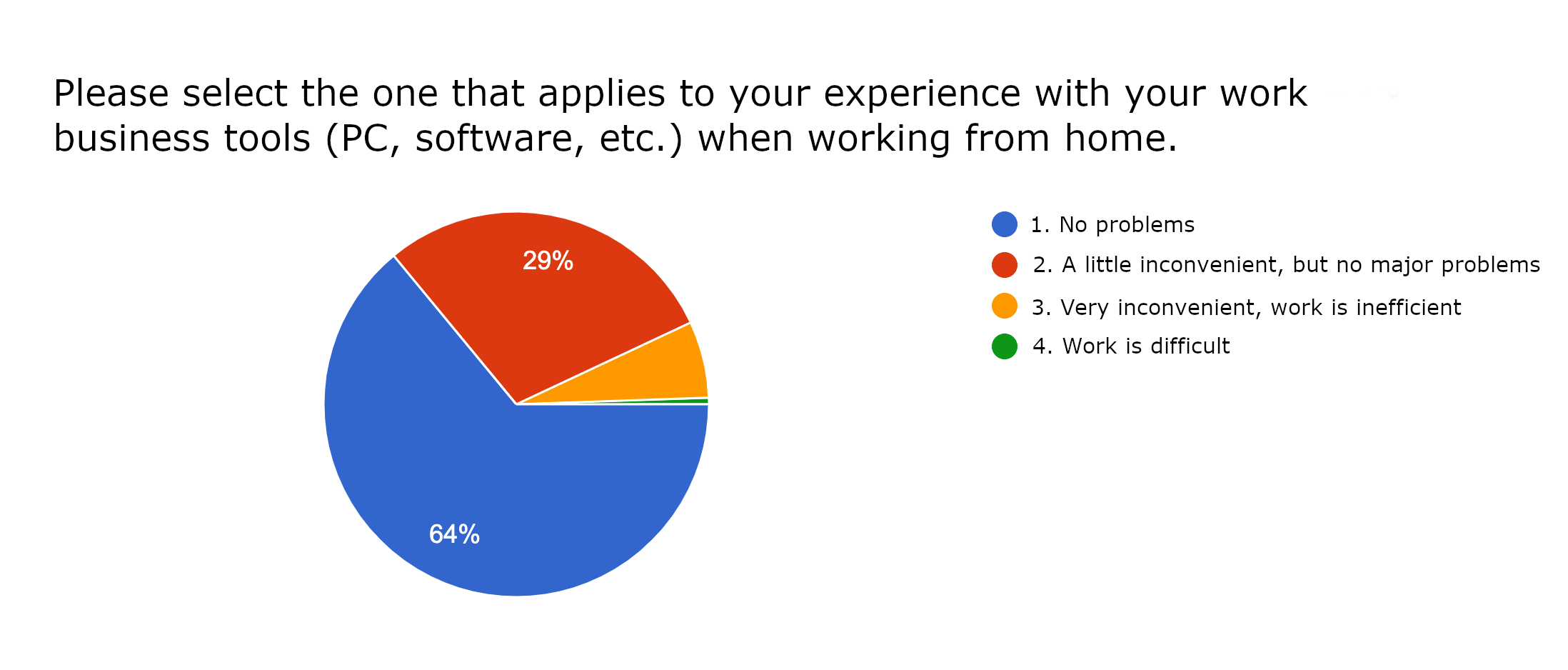 Please select the one that applies to your experience with your work business tools (PC, software, etc.) when working from home.

29%

64%

1. No problems
2. A little inconvenient, but no major problems
3. Very inconvenient, work is inefficient
4. Work is difficult